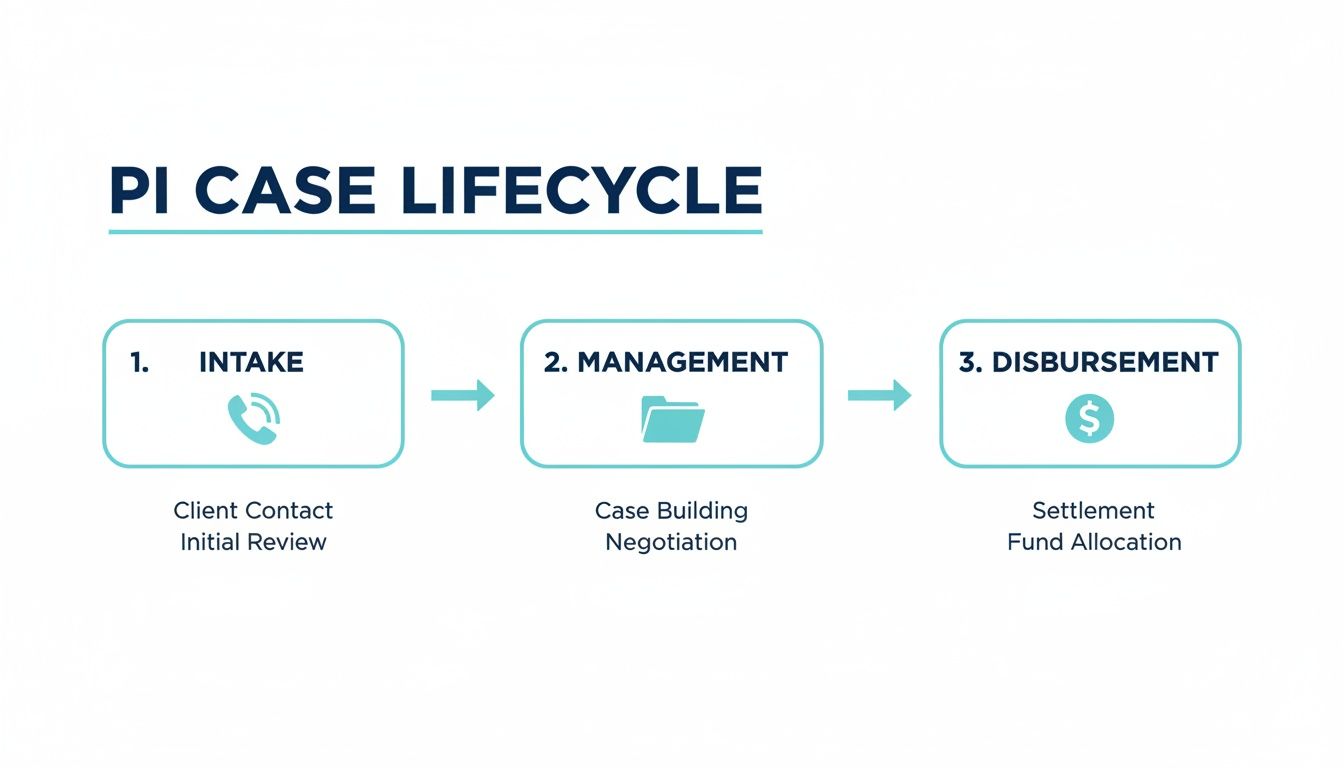 PI CASE LIFECYCLE

1. INTAKE

Client Contact
Initial Review

2. MANAGEMENT

Case Building
Negotiation

3. DISBURSEMENT

$

Settlement
Fund Allocation